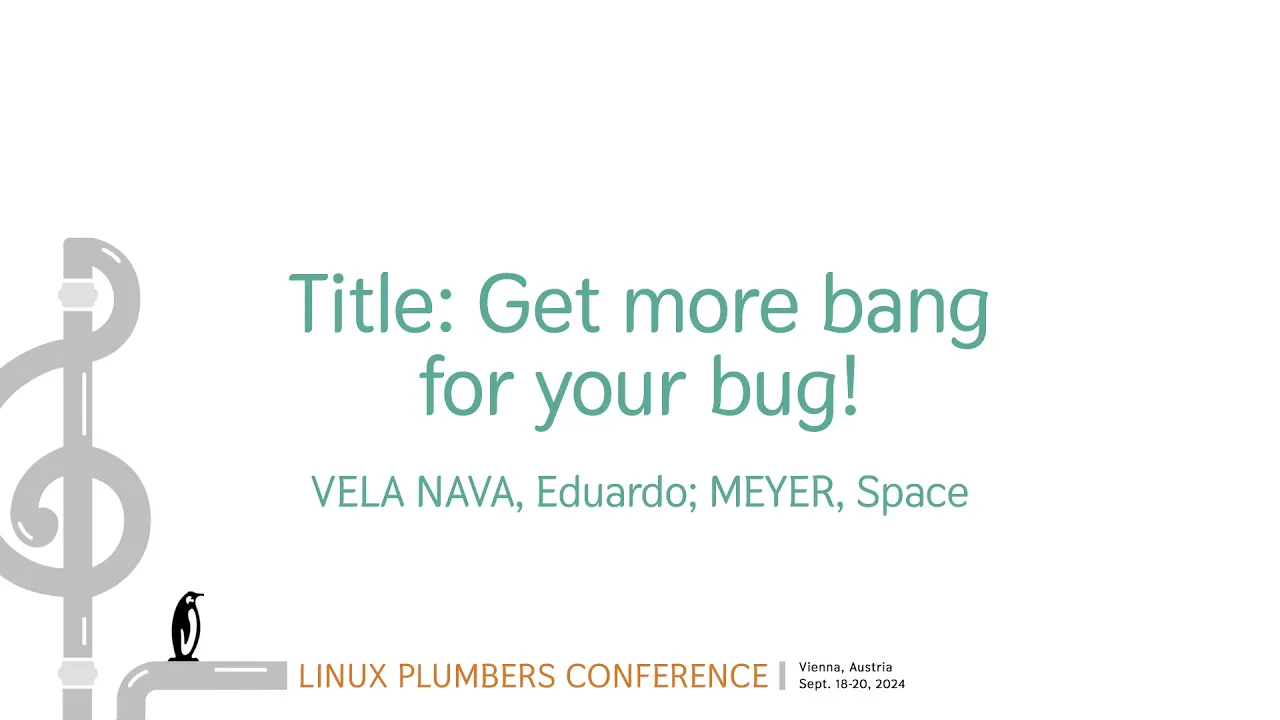 Title: Get more bang for your bug!

VELA NAVA, Eduardo; MEYER, Space

LINUX PLUMBERS CONFERENCE

Vienna, Austria
Sept. 18-20, 2024